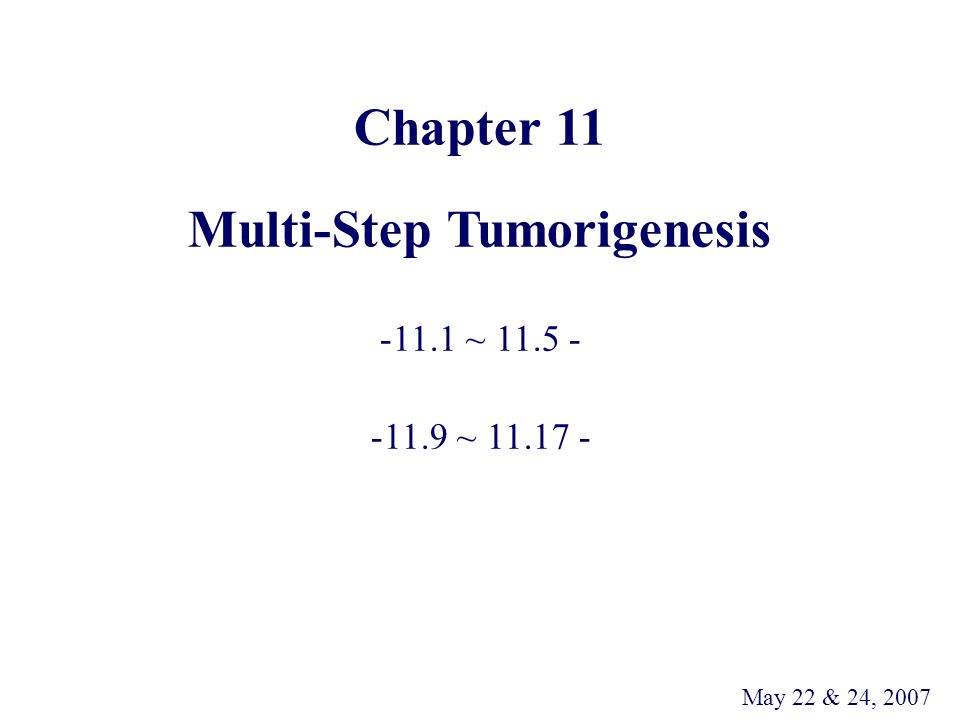 Chapter 11

Multi-Step Tumorigenesis

-11.1 ~ 11.5 -

-11.9 ~ 11.17 -

May 22 & 24, 2007